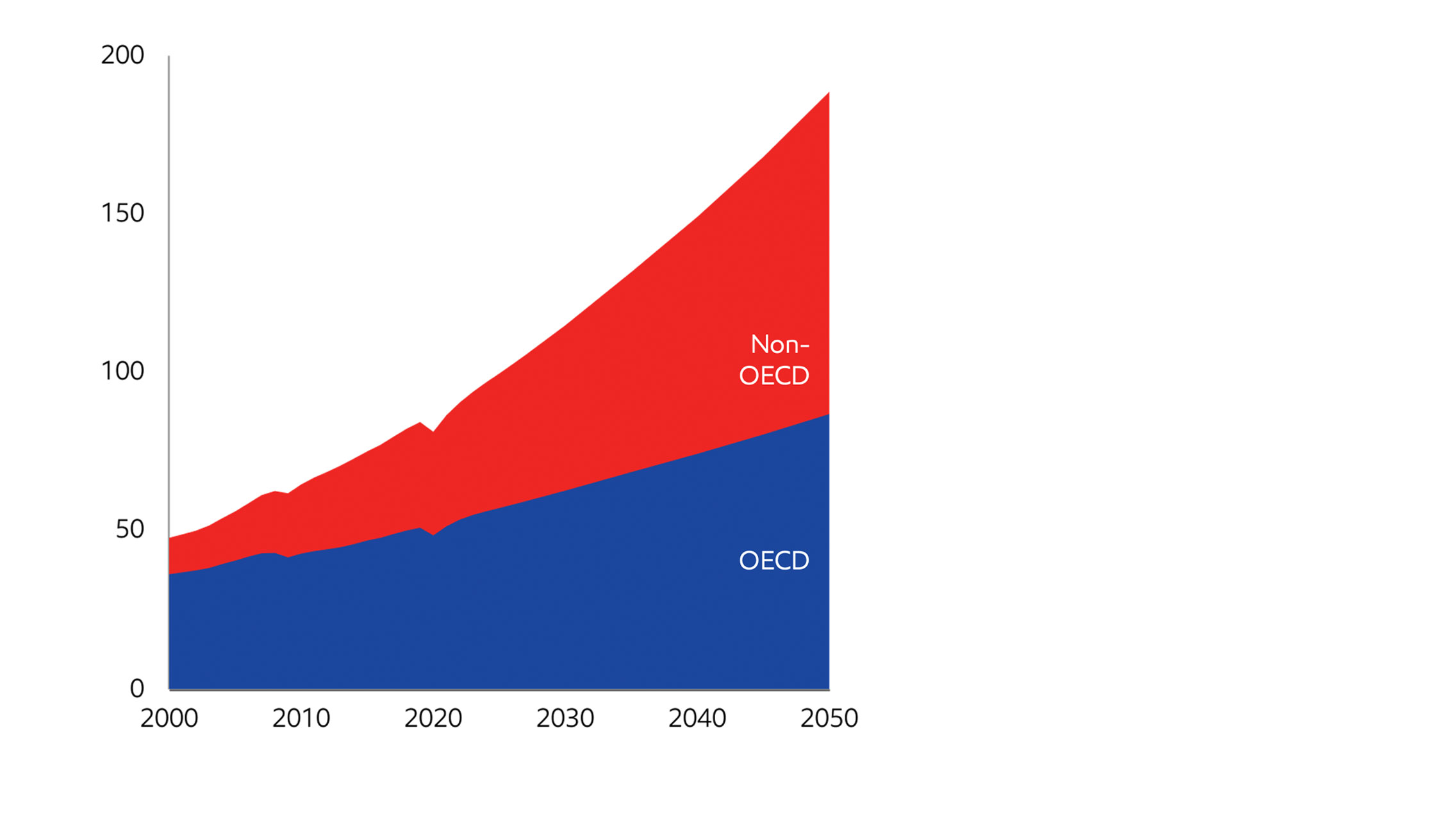 200

150

100

50

0

2000 2010 2020 2030 2040 2050

Non-OECD

OECD